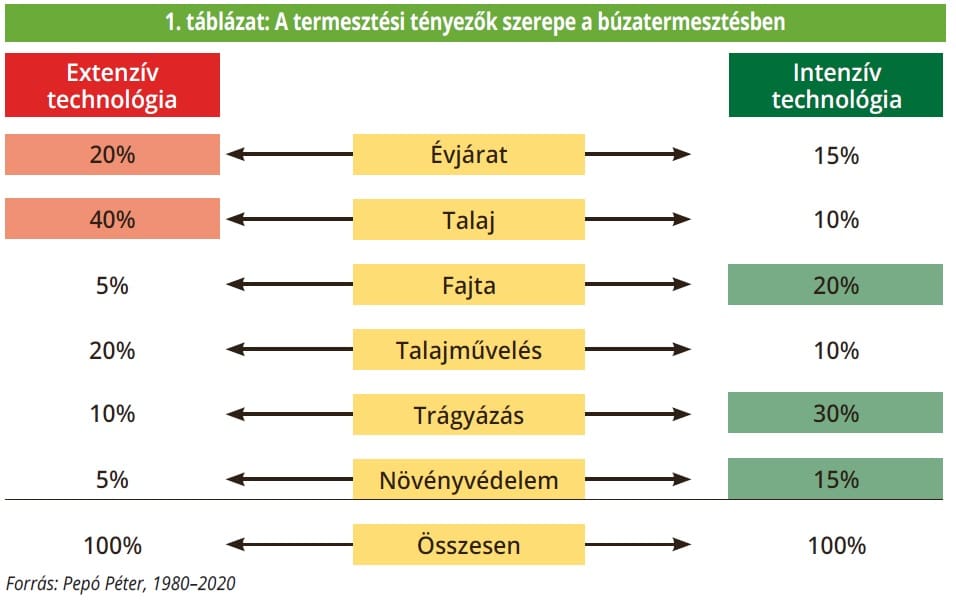 1. táblázat: A termesztési tényezők szerepe a búzatermesztésben

| Extenzív technológia | | Intenzív technológia |
|---|---|---|
| 20% | Évjárat | 15% |
| 40% | Talaj | 10% |
| 5% | Fajta | 20% |
| 20% | Talajművelés | 10% |
| 10% | Trágyázás | 30% |
| 5% | Növényvédelem | 15% |
| 100% | Összesen | 100% |

Forrás: Pepó Péter, 1980–2020